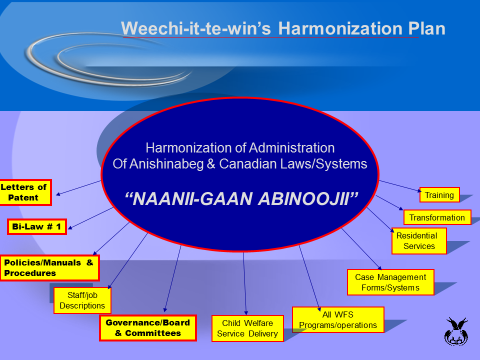 Weechi-it-te-win's Harmonization Plan

Harmonization of Administration
Of Anishinabeg & Canadian Laws/Systems

"NAANII-GAAN ABINOOJII"

Letters of Patent

Bi-Law # 1

Policies/Manuals & Procedures

Staff/job Descriptions

Governance/Board & Committees

Child Welfare Service Delivery

All WFS Programs/operations

Case Management Forms/Systems

Residential Services

Transformation

Training